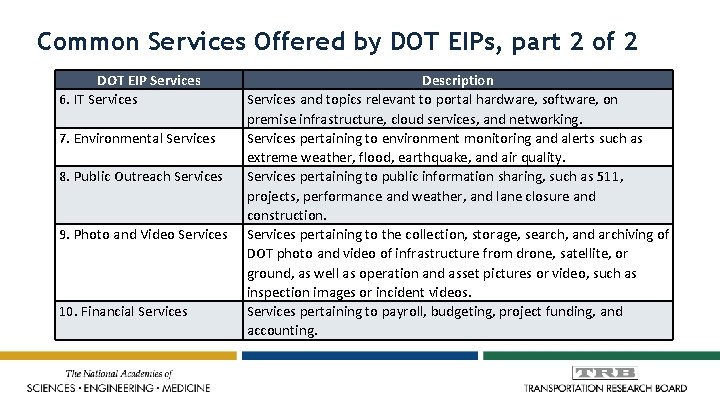 Common Services Offered by DOT EIPs, part 2 of 2

| DOT EIP Services | Description |
|---|---|
| 6. IT Services | Services and topics relevant to portal hardware, software, on premise infrastructure, cloud services, and networking. |
| 7. Environmental Services | Services pertaining to environment monitoring and alerts such as extreme weather, flood, earthquake, and air quality. |
| 8. Public Outreach Services | Services pertaining to public information sharing, such as 511, projects, performance and weather, and lane closure and construction. |
| 9. Photo and Video Services | Services pertaining to the collection, storage, search, and archiving of DOT photo and video of infrastructure from drone, satellite, or ground, as well as operation and asset pictures or video, such as inspection images or incident videos. |
| 10. Financial Services | Services pertaining to payroll, budgeting, project funding, and accounting. |

The National Academies of
SCIENCES • ENGINEERING • MEDICINE

TRB
TRANSPORTATION RESEARCH BOARD